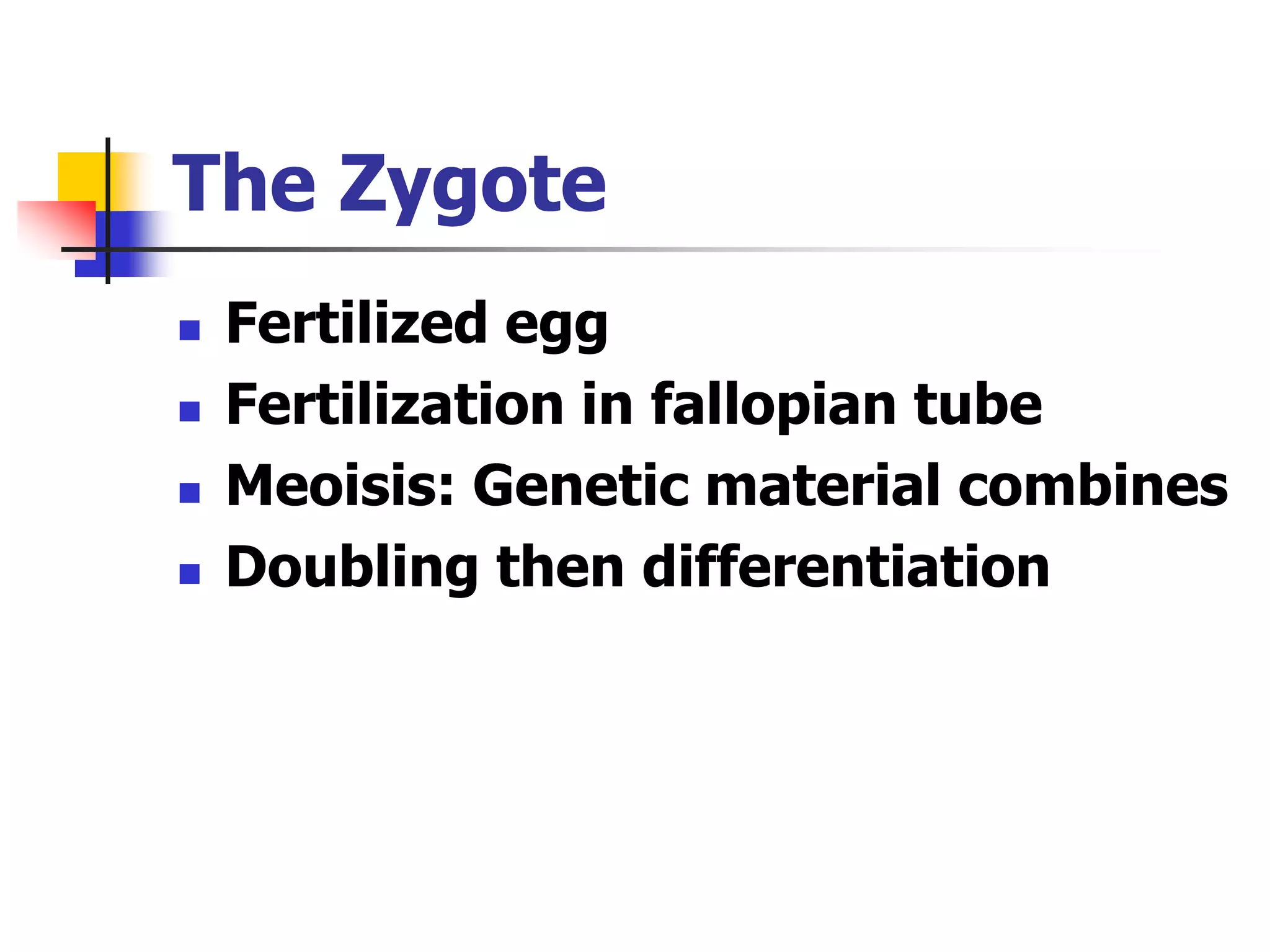 The Zygote

- Fertilized egg
- Fertilization in fallopian tube
- Meoisis: Genetic material combines
- Doubling then differentiation